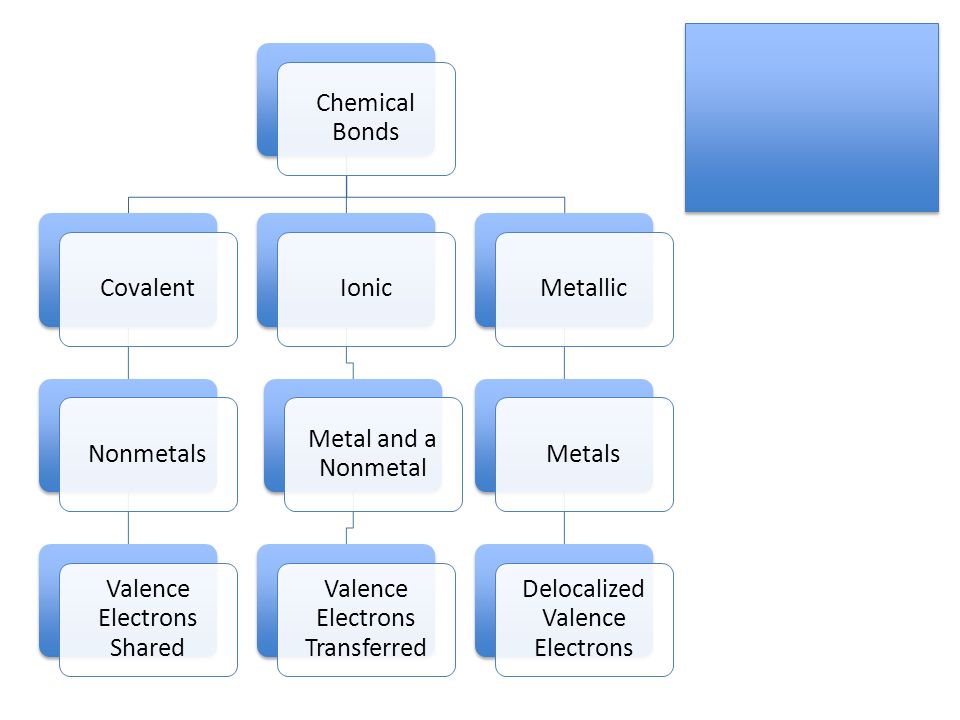 Chemical Bonds

Covalent

Ionic

Metallic

Nonmetals

Metal and a Nonmetal

Metals

Valence Electrons Shared

Valence Electrons Transferred

Delocalized Valence Electrons